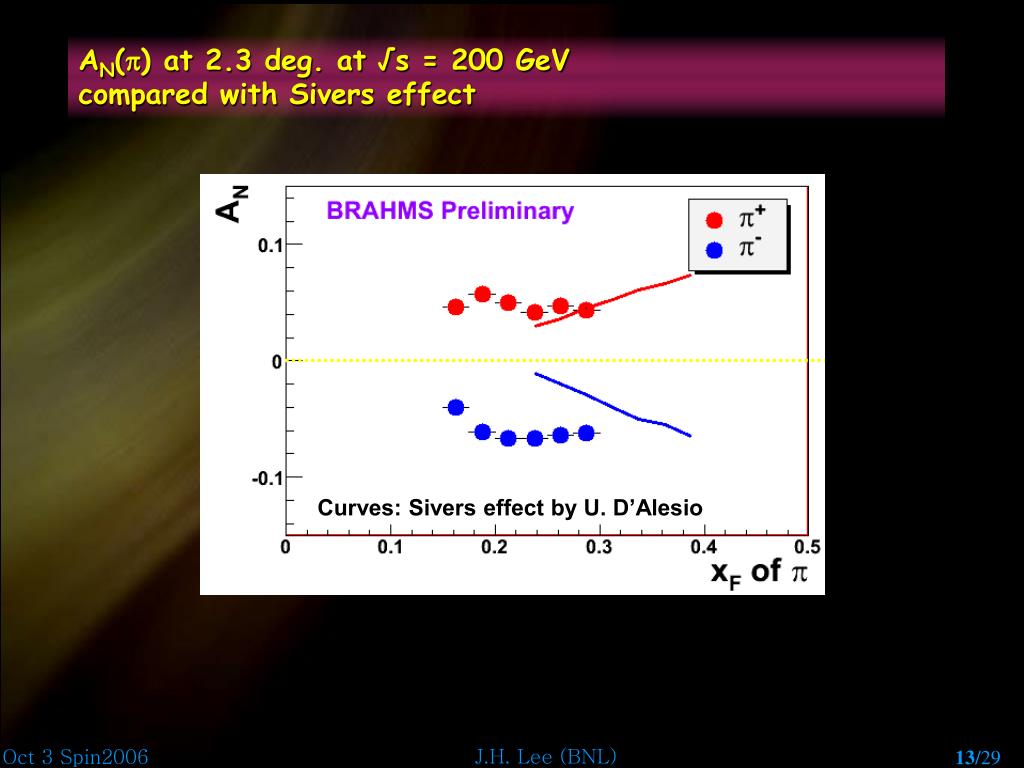 $A_N(\pi)$ at 2.3 deg. at $\sqrt{s}$ = 200 GeV
compared with Sivers effect

$A_N$

BRAHMS Preliminary

$\pi^+$
$\pi^-$

0.1
0
-0.1

Curves: Sivers effect by U. D'Alesio

0 0.1 0.2 0.3 0.4 0.5

$x_F$ of $\pi$

Oct 3 Spin2006

J.H. Lee (BNL)

13/29